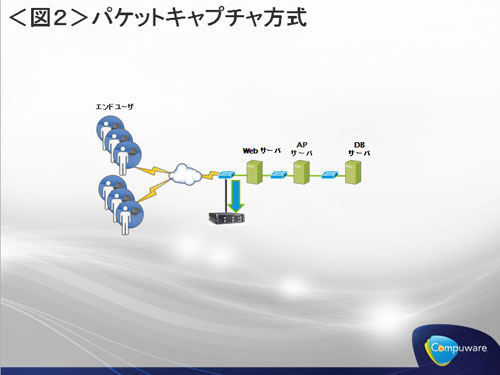 ＜図２＞パケットキャプチャ方式

エンドユーザ

Web サーバ

AP
サーバ

DB
サーバ

Compuware